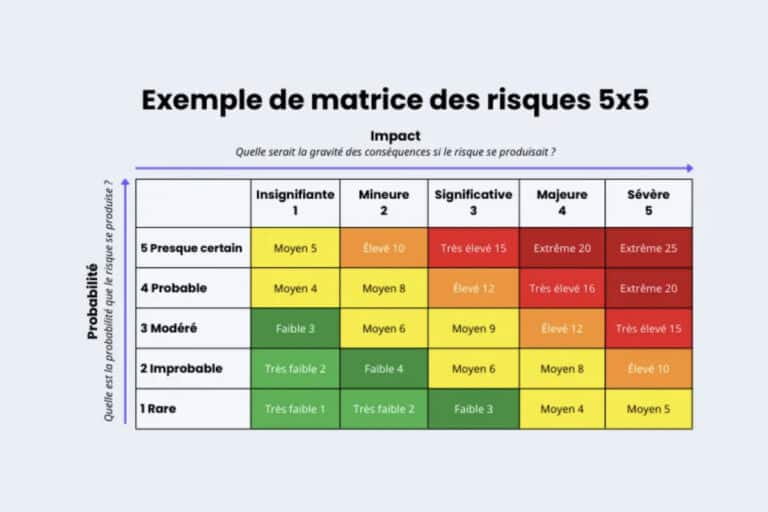 Exemple de matrice des risques 5x5

Impact
Quelle serait la gravité des conséquences si le risque se produisait ?

Probabilité
Quelle est la probabilité que le risque se produise ?

| | Insignifiante 1 | Mineure 2 | Significative 3 | Majeure 4 | Sévère 5 |
|---|---|---|---|---|---|
| 5 Presque certain | Moyen 5 | Élevé 10 | Très élevé 15 | Extrême 20 | Extrême 25 |
| 4 Probable | Moyen 4 | Moyen 8 | Élevé 12 | Très élevé 16 | Extrême 20 |
| 3 Modéré | Faible 3 | Moyen 6 | Moyen 9 | Élevé 12 | Très élevé 15 |
| 2 Improbable | Très faible 2 | Faible 4 | Moyen 6 | Moyen 8 | Élevé 10 |
| 1 Rare | Très faible 1 | Très faible 2 | Faible 3 | Moyen 4 | Moyen 5 |